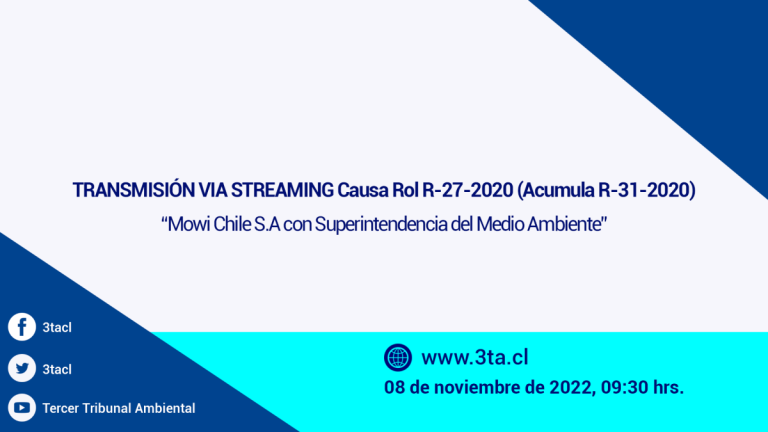 TRANSMISIÓN VIA STREAMING Causa Rol R-27-2020 (Acumula R-31-2020)

"Mowi Chile S.A con Superintendencia del Medio Ambiente"

3tacl

3tacl

Tercer Tribunal Ambiental

www.3ta.cl

08 de noviembre de 2022, 09:30 hrs.